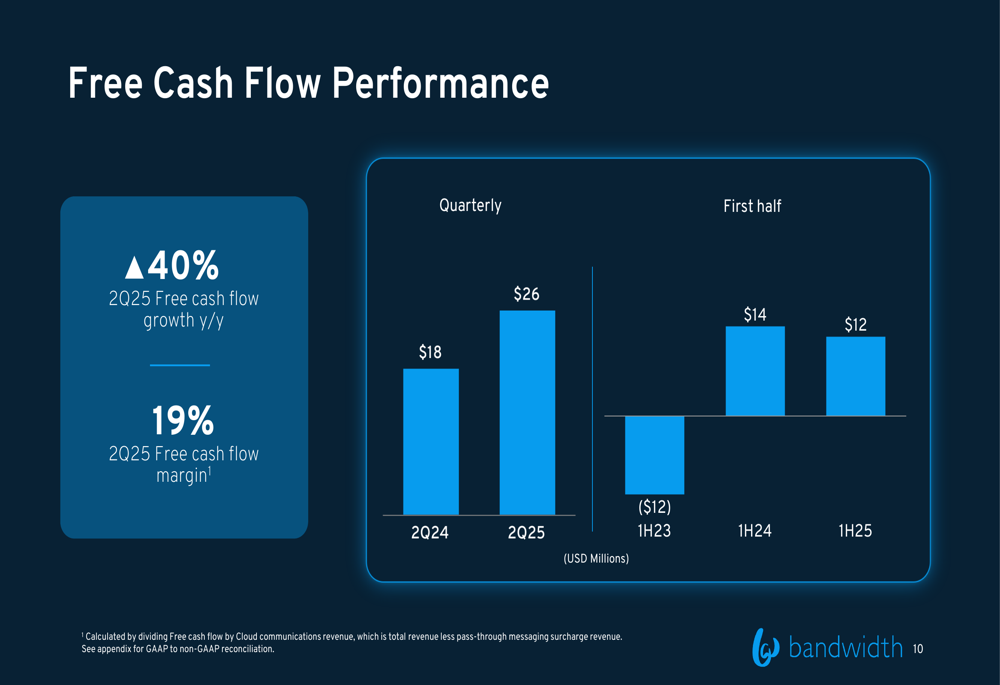 Free Cash Flow Performance

▲40%
2Q25 Free cash flow growth y/y

19%
2Q25 Free cash flow margin$^1$

Quarterly

$18
$26
2Q24
2Q25

First half

($12)
$14
$12
1H23
1H24
1H25

(USD Millions)

$^1$ Calculated by dividing Free cash flow by Cloud communications revenue, which is total revenue less pass-through messaging surcharge revenue.
See appendix for GAAP to non-GAAP reconciliation.

bandwidth 10